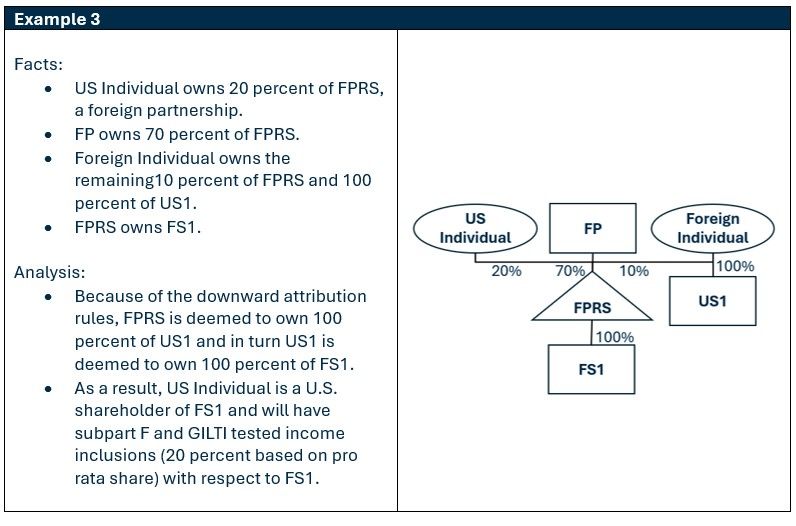 Example 3

Facts:

- US Individual owns 20 percent of FPRS, a foreign partnership.
- FP owns 70 percent of FPRS.
- Foreign Individual owns the remaining10 percent of FPRS and 100 percent of US1.
- FPRS owns FS1.

Analysis:

- Because of the downward attribution rules, FPRS is deemed to own 100 percent of US1 and in turn US1 is deemed to own 100 percent of FS1.
- As a result, US Individual is a U.S. shareholder of FS1 and will have subpart F and GILTI tested income inclusions (20 percent based on pro rata share) with respect to FS1.

US Individual
FP
Foreign Individual
20%
70%
10%
100%
FPRS
US1
100%
FS1